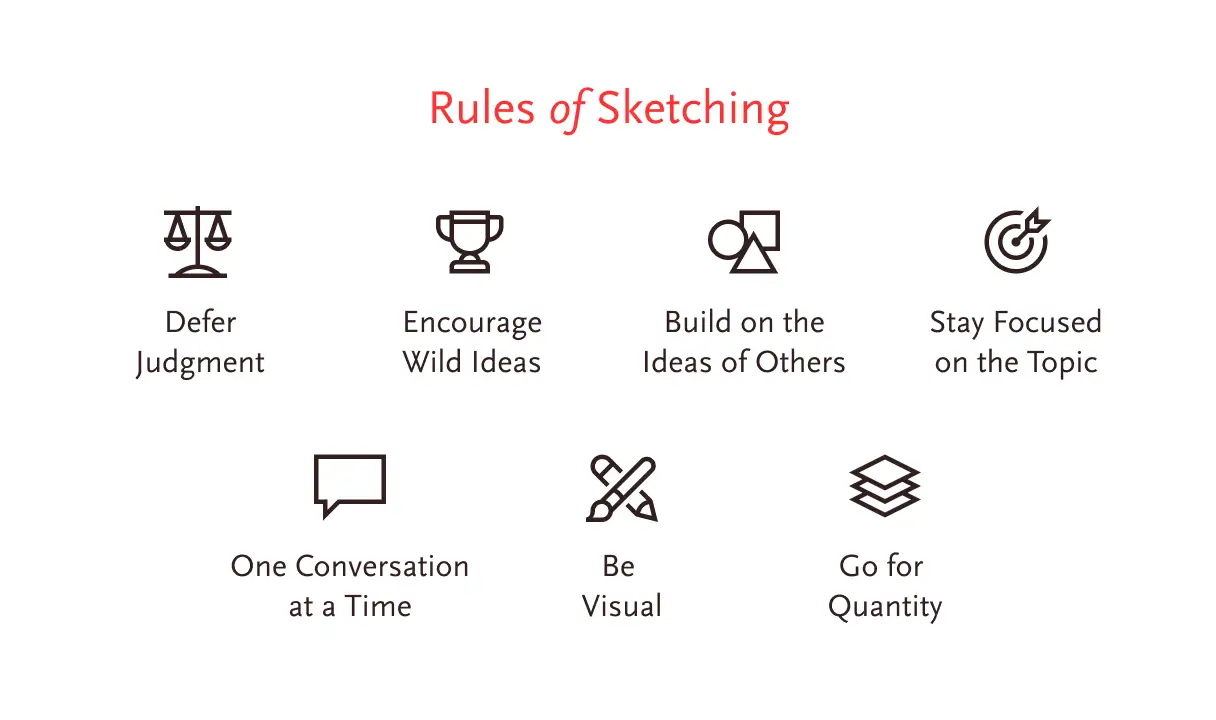 Rules of Sketching

Defer Judgment

Encourage Wild Ideas

Build on the Ideas of Others

Stay Focused on the Topic

One Conversation at a Time

Be Visual

Go for Quantity